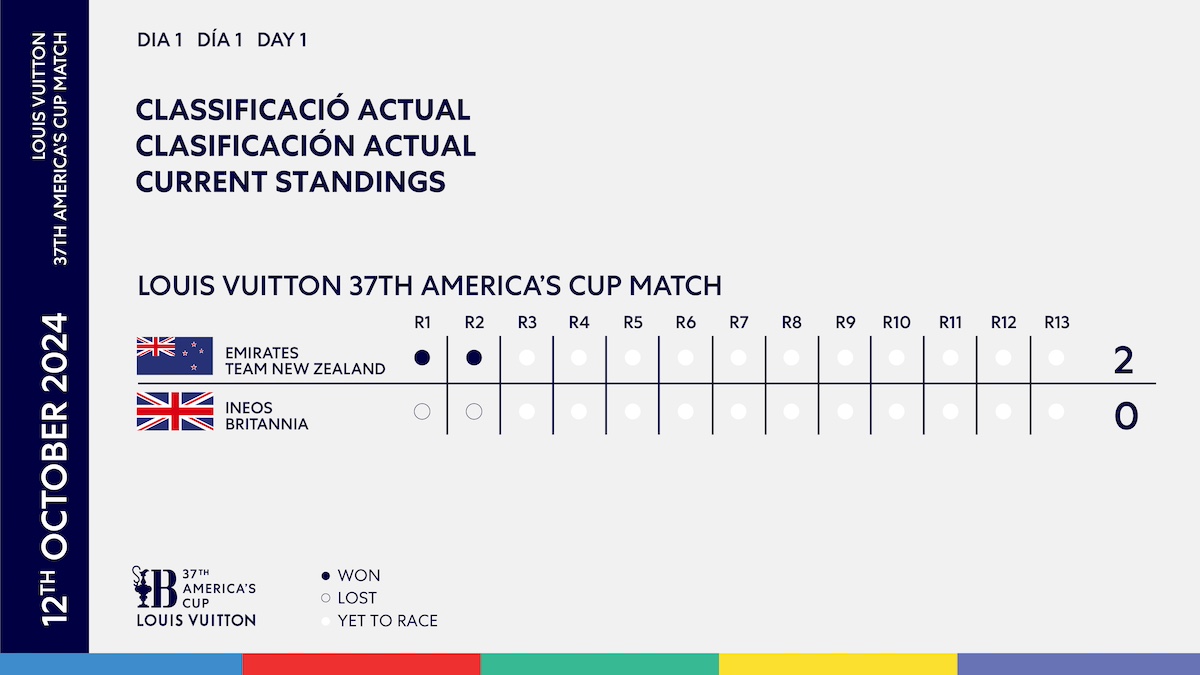 LOUIS VUITTON
37TH AMERICA'S CUP MATCH

12TH OCTOBER 2024

DIA 1 DÍA 1 DAY 1

CLASSIFICACIÓ ACTUAL
CLASIFICACIÓN ACTUAL
CURRENT STANDINGS

LOUIS VUITTON 37TH AMERICA'S CUP MATCH

| | R1 | R2 | R3 | R4 | R5 | R6 | R7 | R8 | R9 | R10 | R11 | R12 | R13 | |
|---|---|---|---|---|---|---|---|---|---|---|---|---|---|---|
| EMIRATES TEAM NEW ZEALAND | ● | ● | | | | | | | | | | | | 2 |
| INEOS BRITANNIA | ○ | ○ | | | | | | | | | | | | 0 |

37TH AMERICA'S CUP
LOUIS VUITTON

● WON
○ LOST
YET TO RACE